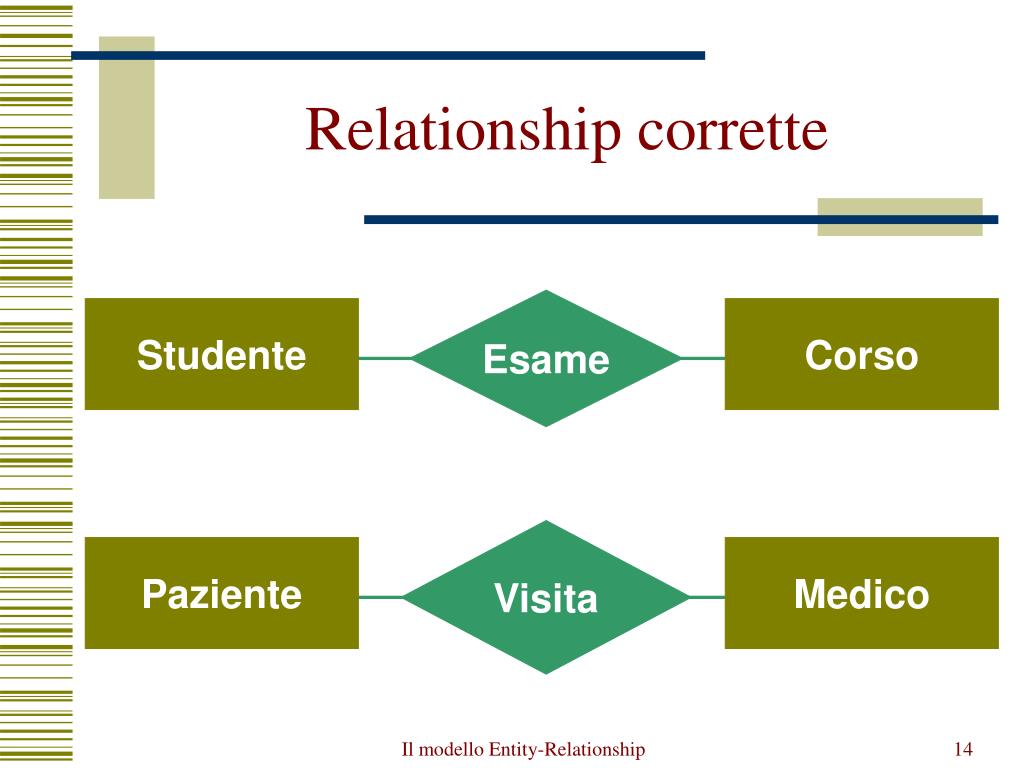 Relationship corrette

Studente

Esame

Corso

Paziente

Visita

Medico

Il modello Entity-Relationship

14